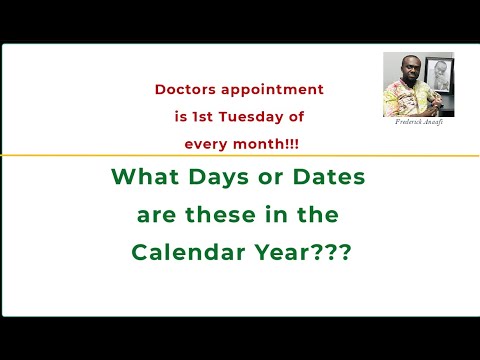 Doctors appointment is 1st Tuesday of every month!!!

Frederick Anoafi

What Days or Dates are these in the Calendar Year???